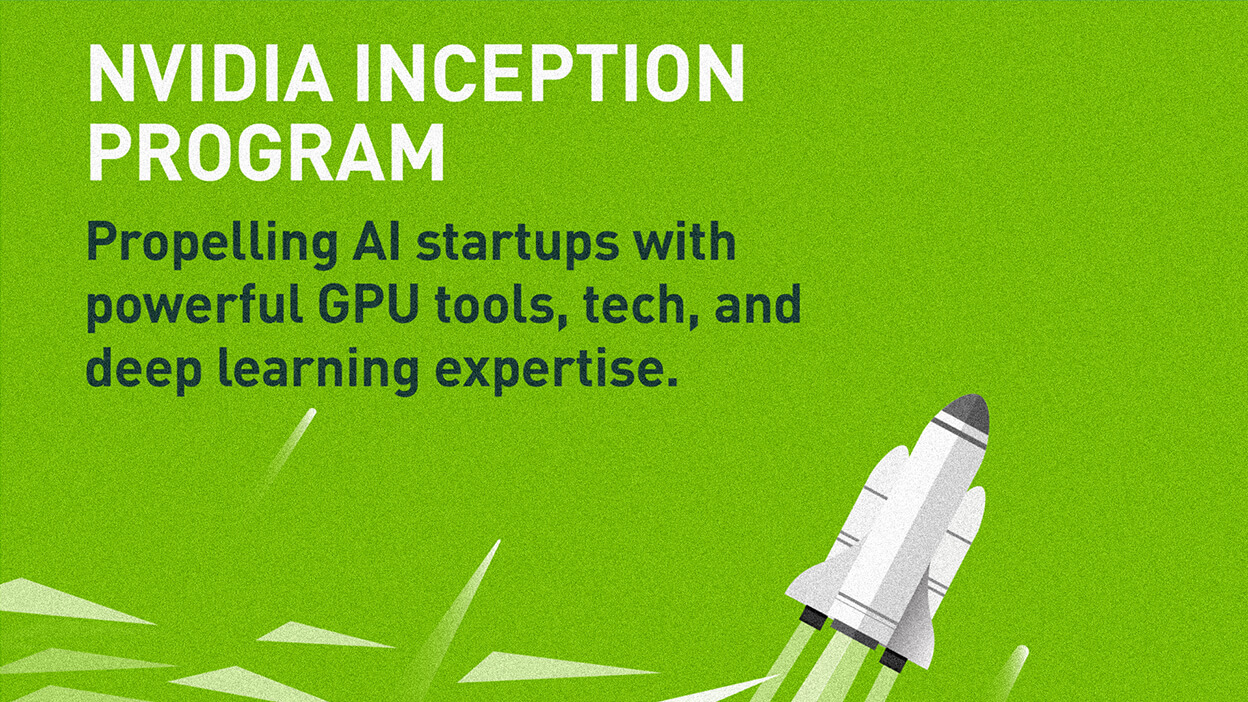 NVIDIA INCEPTION PROGRAM

Propelling AI startups with powerful GPU tools, tech, and deep learning expertise.